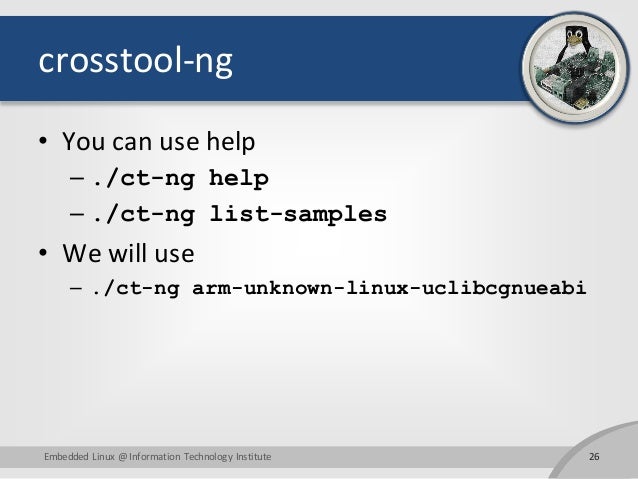 crosstool-ng

• You can use help
  – ./ct-ng help
  – ./ct-ng list-samples
• We will use
  – ./ct-ng arm-unknown-linux-uclibcgnueabi

Embedded Linux @ Information Technology Institute

26